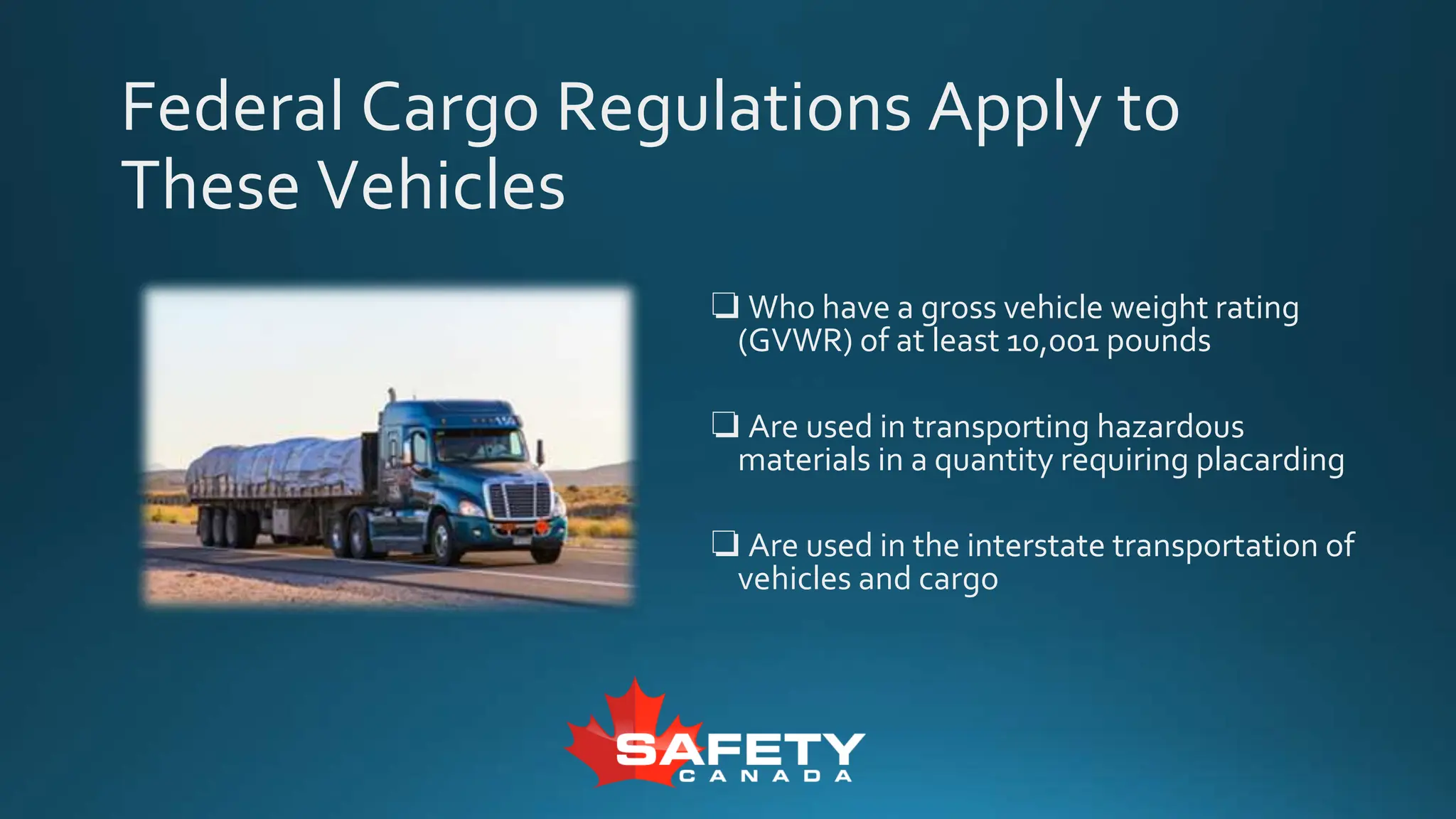 Federal Cargo Regulations Apply to These Vehicles

❑ Who have a gross vehicle weight rating (GVWR) of at least 10,001 pounds

❑ Are used in transporting hazardous materials in a quantity requiring placarding

❑ Are used in the interstate transportation of vehicles and cargo

SAFETY CANADA